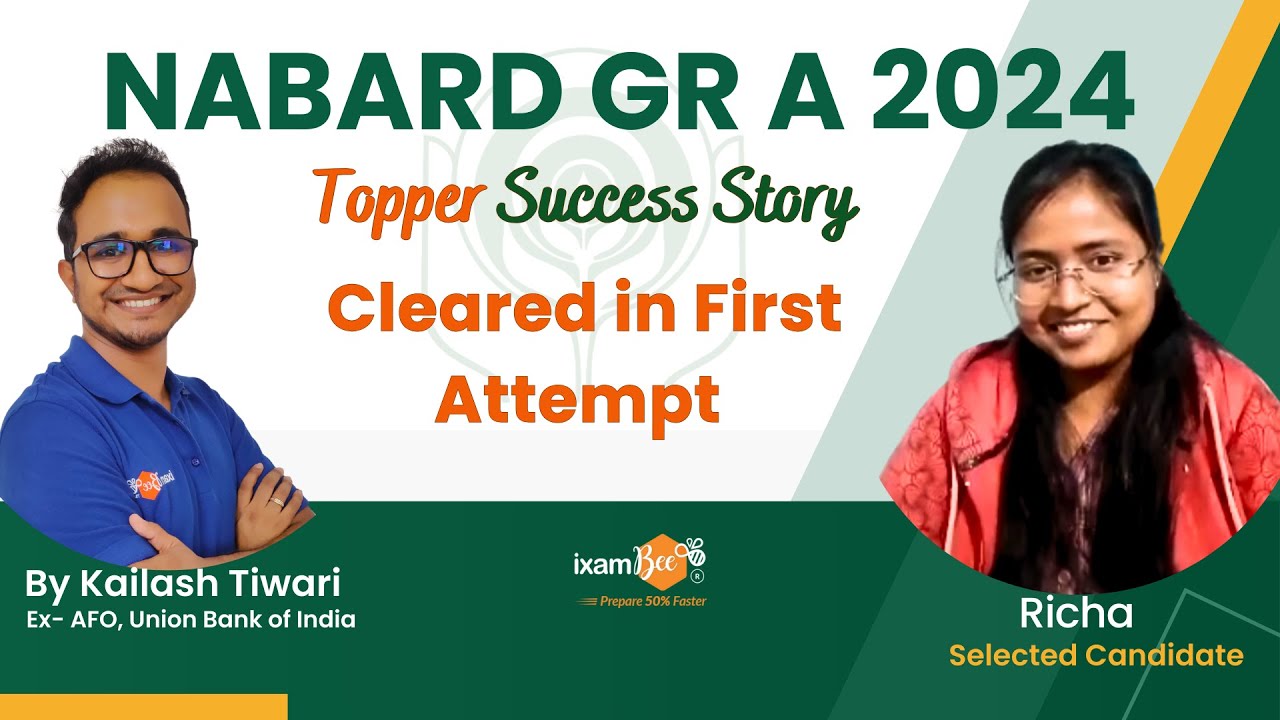 NABARD GR A 2024

Topper Success Story

Cleared in First Attempt

By Kailash Tiwari
Ex- AFO, Union Bank of India

ixamBee
Prepare 50% Faster

Richa
Selected Candidate